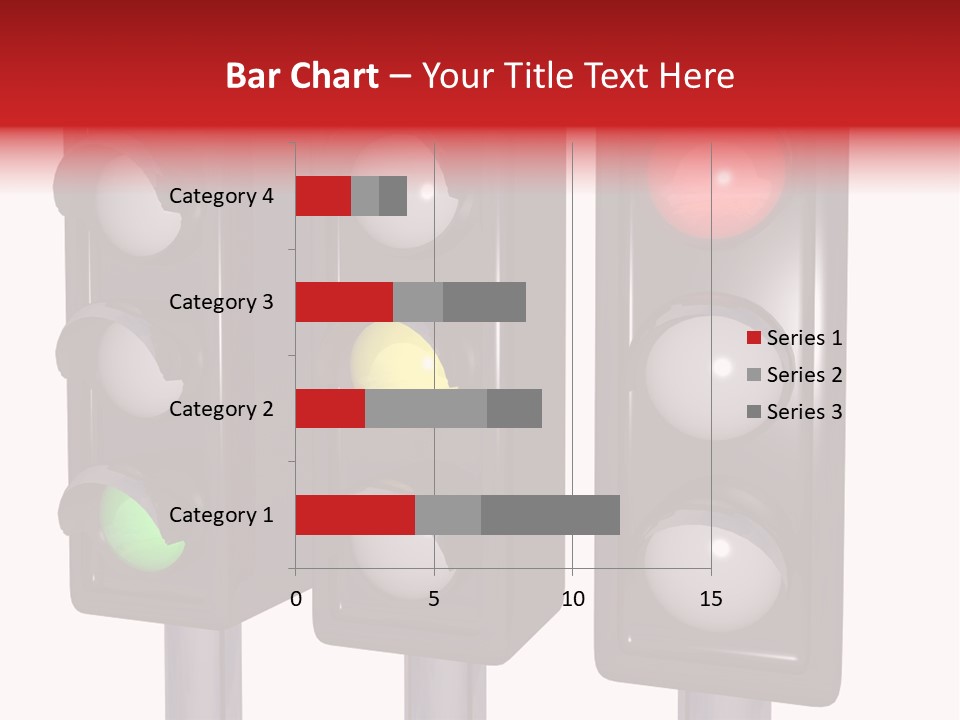 Bar Chart – Your Title Text Here

Category 4
Category 3
Category 2
Category 1

0
5
10
15

Series 1
Series 2
Series 3